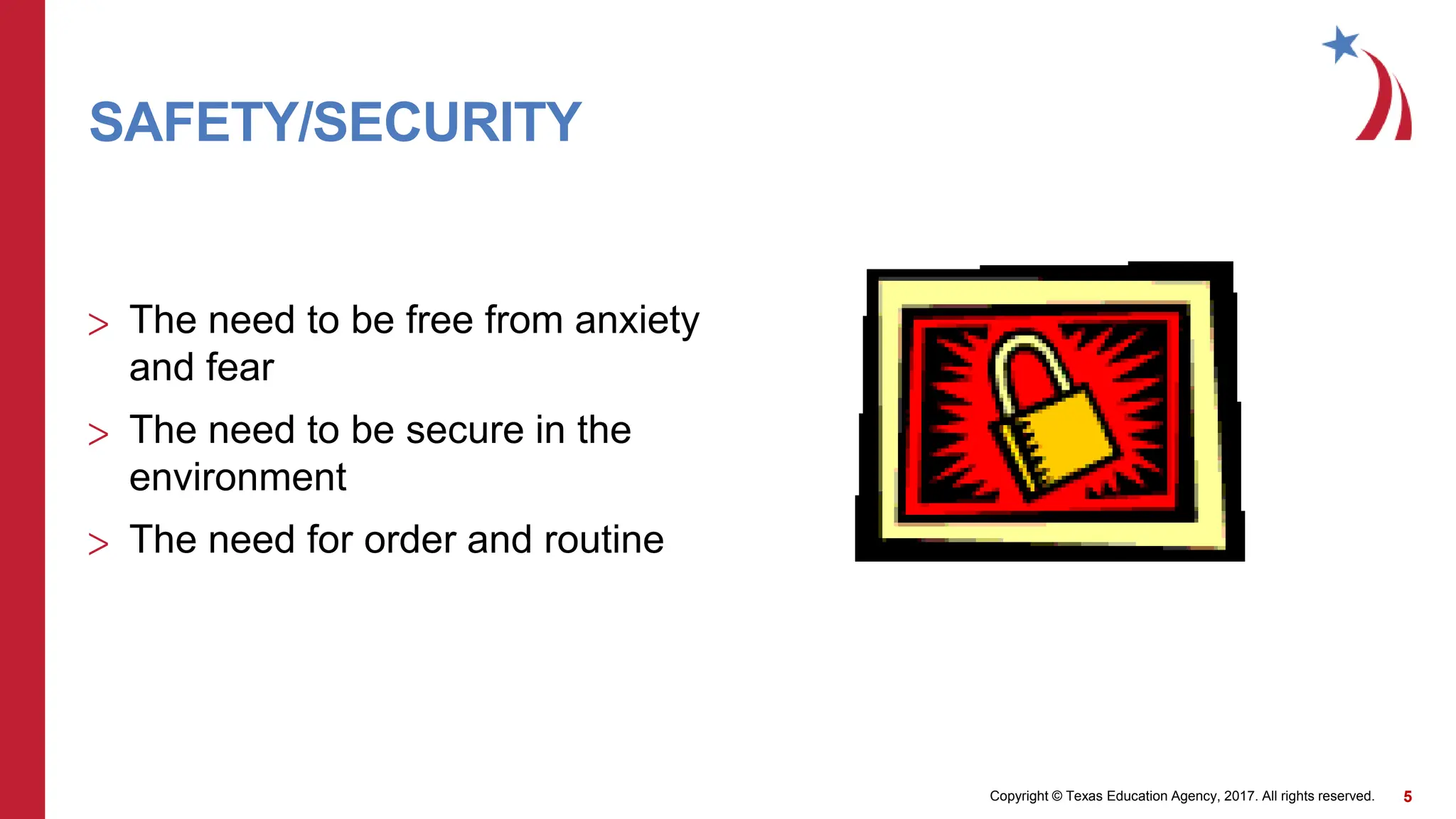 SAFETY/SECURITY

> The need to be free from anxiety and fear

> The need to be secure in the environment

> The need for order and routine

Copyright © Texas Education Agency, 2017. All rights reserved. 5